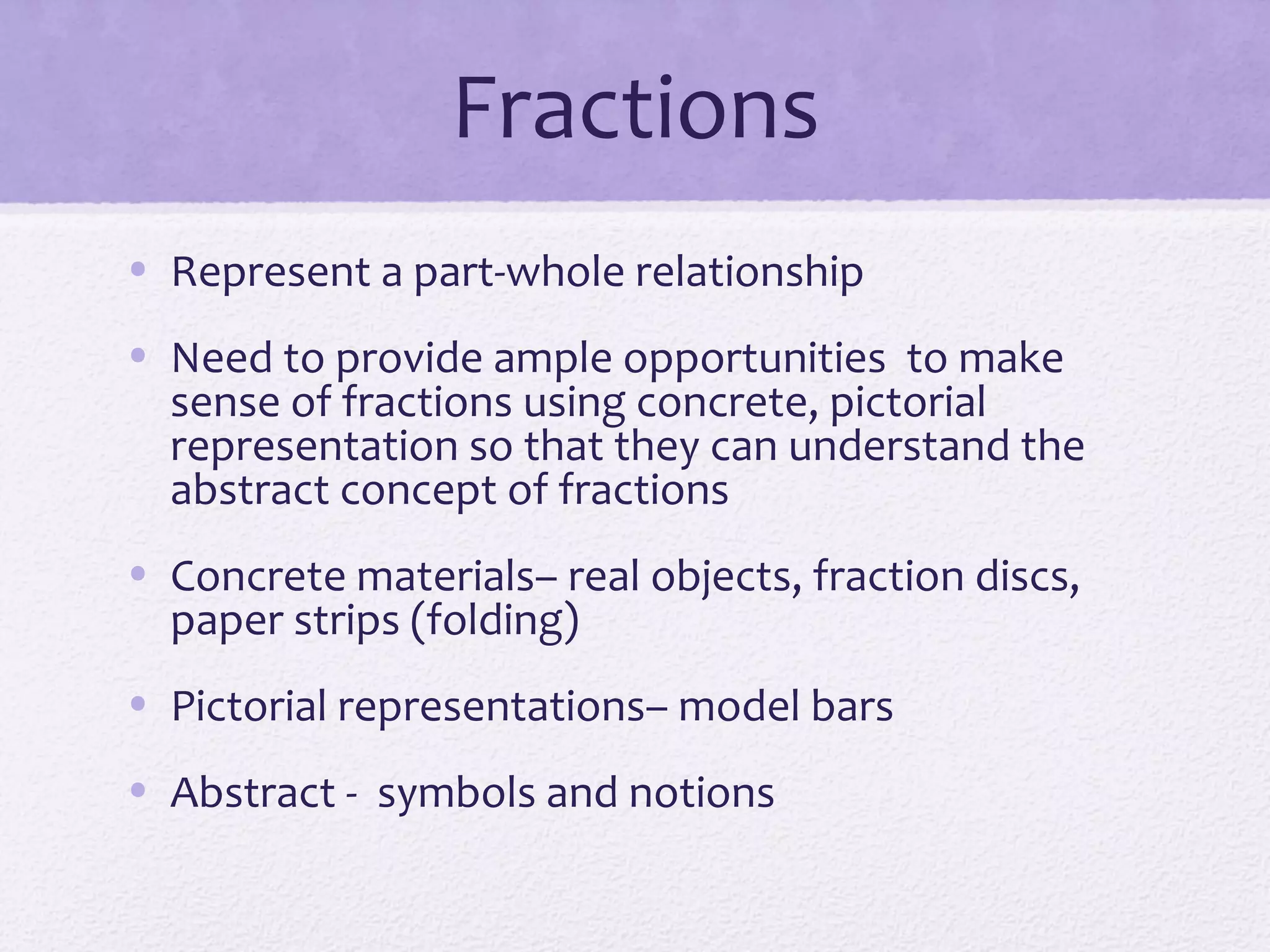 Fractions

• Represent a part-whole relationship

• Need to provide ample opportunities to make sense of fractions using concrete, pictorial representation so that they can understand the abstract concept of fractions

• Concrete materials– real objects, fraction discs, paper strips (folding)

• Pictorial representations– model bars

• Abstract - symbols and notions